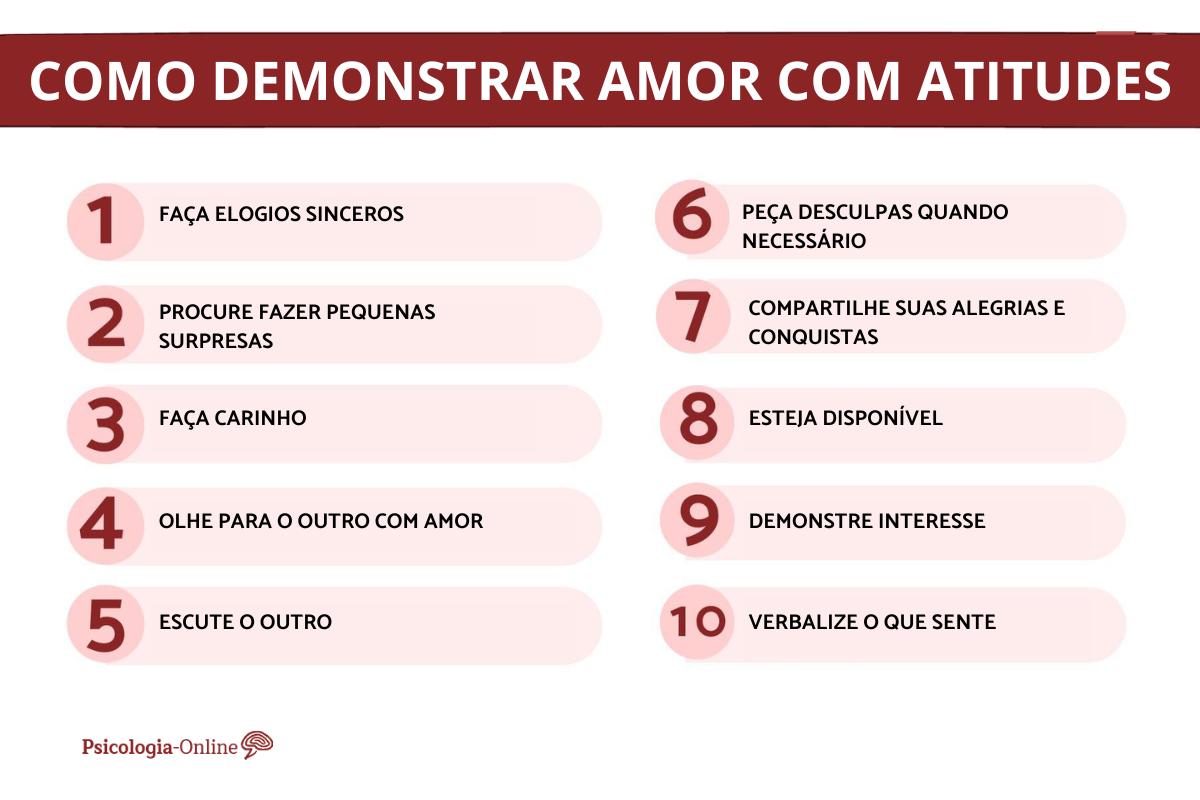 COMO DEMONSTRAR AMOR COM ATITUDES

1 FAÇA ELOGIOS SINCEROS

2 PROCURE FAZER PEQUENAS SURPRESAS

3 FAÇA CARINHO

4 OLHE PARA O OUTRO COM AMOR

5 ESCUTE O OUTRO

6 PEÇA DESCULPAS QUANDO NECESSÁRIO

7 COMPARTILHE SUAS ALEGRIAS E CONQUISTAS

8 ESTEJA DISPONÍVEL

9 DEMONSTRE INTERESSE

10 VERBALIZE O QUE SENTE

Psicologia-Online